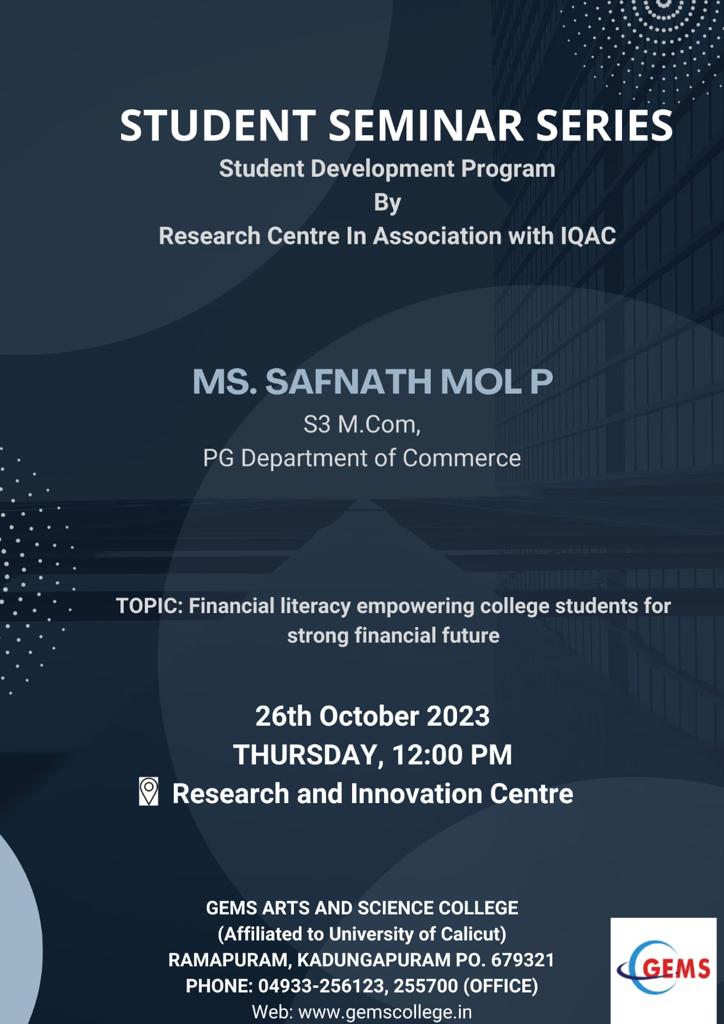 STUDENT SEMINAR SERIES
Student Development Program
By
Research Centre In Association with IQAC

MS. SAFNATH MOL P
S3 M.Com,
PG Department of Commerce

TOPIC: Financial literacy empowering college students for strong financial future

26th October 2023
THURSDAY, 12:00 PM
Research and Innovation Centre

GEMS ARTS AND SCIENCE COLLEGE
(Affiliated to University of Calicut)
RAMAPURAM, KADUNGAPURAM PO. 679321
PHONE: 04933-256123, 255700 (OFFICE)
Web: www.gemscollege.in

GEMS